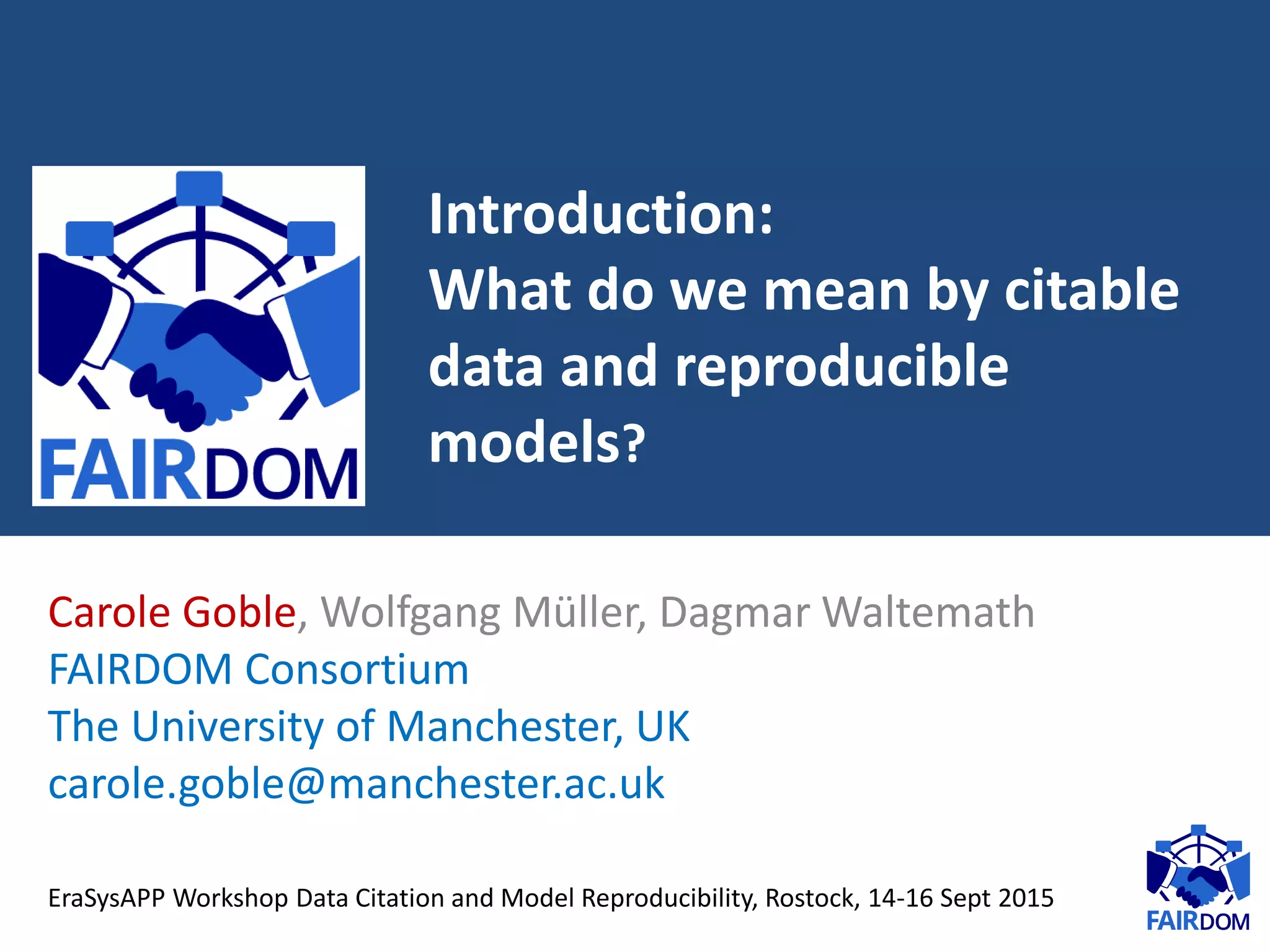 FAIRDOM

Introduction:
What do we mean by citable data and reproducible models?

Carole Goble, Wolfgang Müller, Dagmar Waltemath
FAIRDOM Consortium
The University of Manchester, UK
carole.goble@manchester.ac.uk

EraSysAPP Workshop Data Citation and Model Reproducibility, Rostock, 14-16 Sept 2015

FAIRDOM